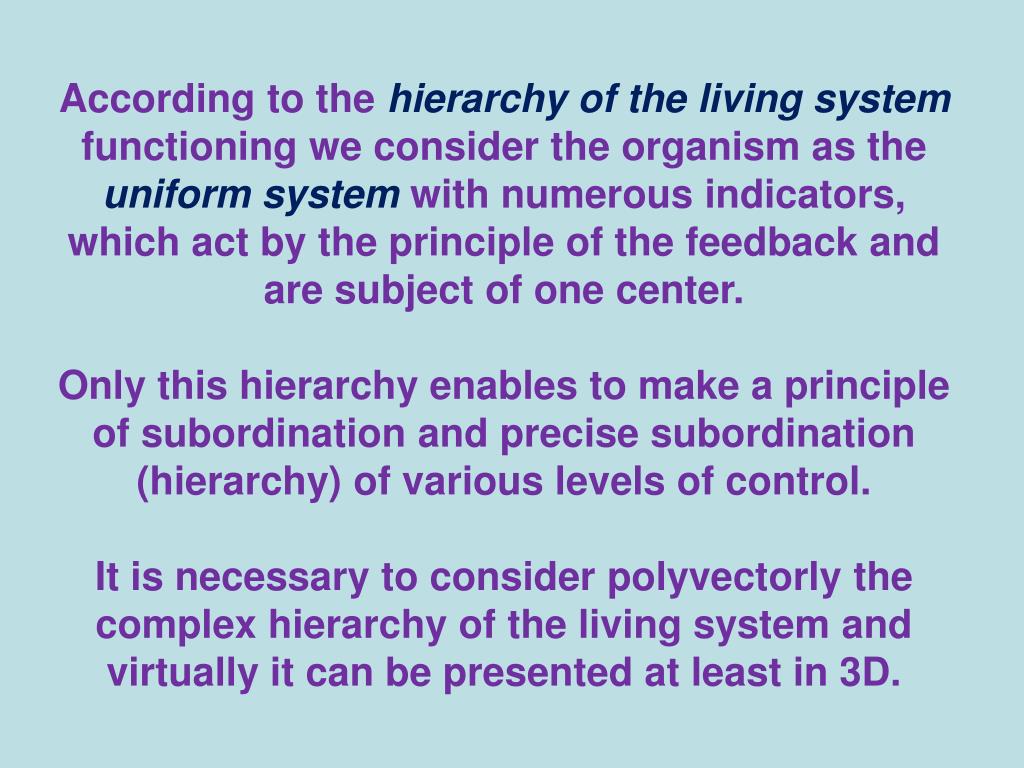 According to the hierarchy of the living system functioning we consider the organism as the uniform system with numerous indicators, which act by the principle of the feedback and are subject of one center.

Only this hierarchy enables to make a principle of subordination and precise subordination (hierarchy) of various levels of control.

It is necessary to consider polyvectorly the complex hierarchy of the living system and virtually it can be presented at least in 3D.